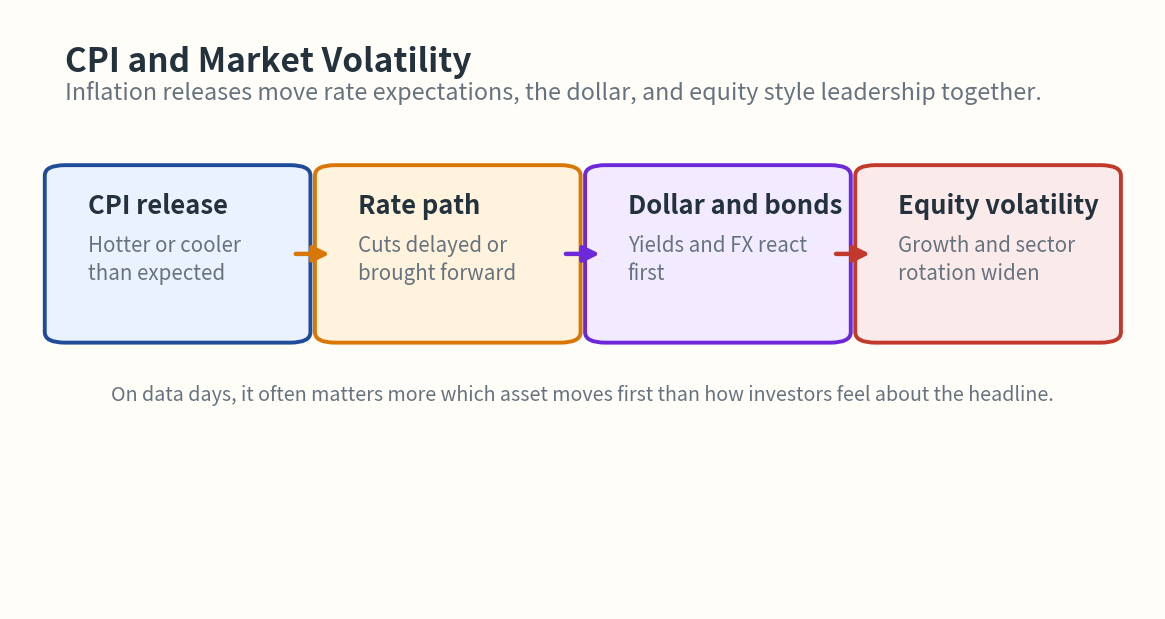 CPI and Market Volatility

Inflation releases move rate expectations, the dollar, and equity style leadership together.

CPI release
Hotter or cooler than expected

Rate path
Cuts delayed or brought forward

Dollar and bonds
Yields and FX react first

Equity volatility
Growth and sector rotation widen

On data days, it often matters more which asset moves first than how investors feel about the headline.